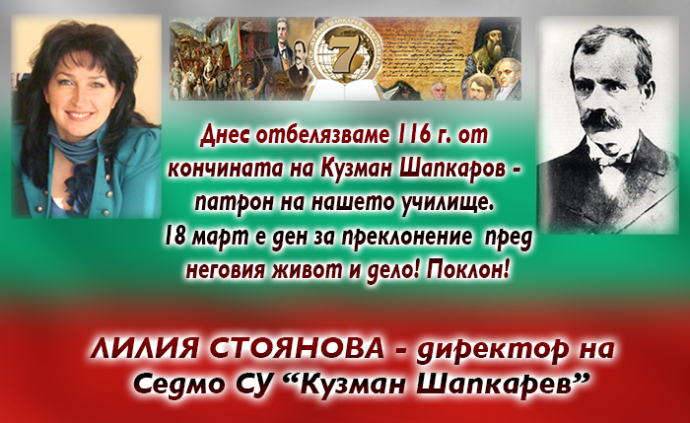 7

Днес отбелязваме 116 г. от кончината на Кузман Шапкаров - патрон на нашето училище. 18 март е ден за преклонение пред неговия живот и дело! Поклон!

ЛИЛИЯ СТОЯНОВА - директор на Седмо СУ "Кузман Шапкарев"